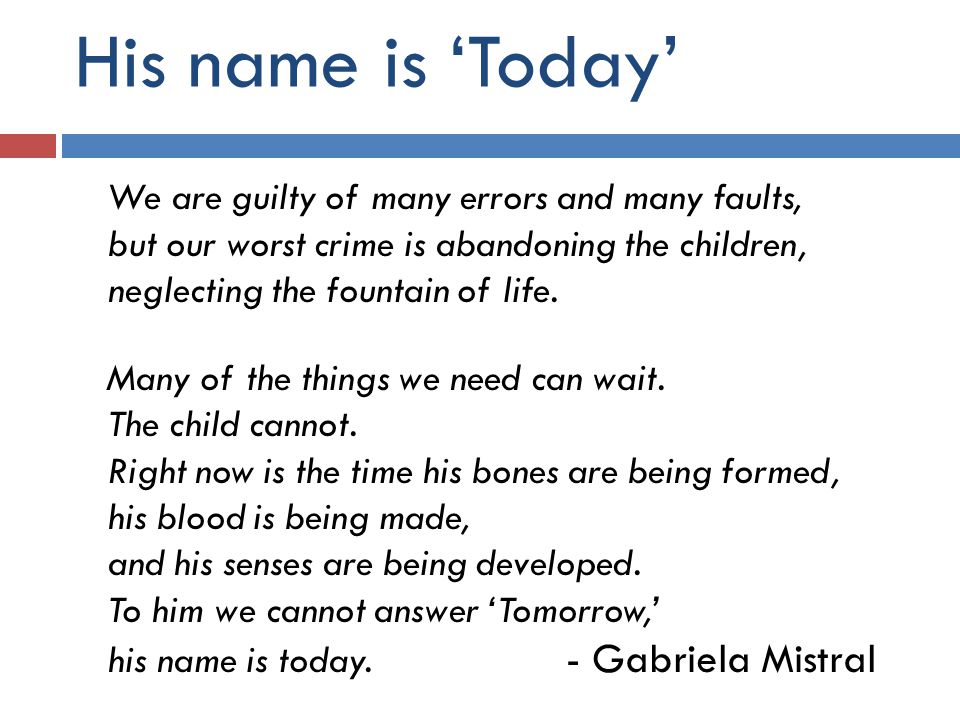 His name is ‘Today’

We are guilty of many errors and many faults,
but our worst crime is abandoning the children,
neglecting the fountain of life.

Many of the things we need can wait.
The child cannot.
Right now is the time his bones are being formed,
his blood is being made,
and his senses are being developed.
To him we cannot answer ‘Tomorrow,’
his name is today. - Gabriela Mistral